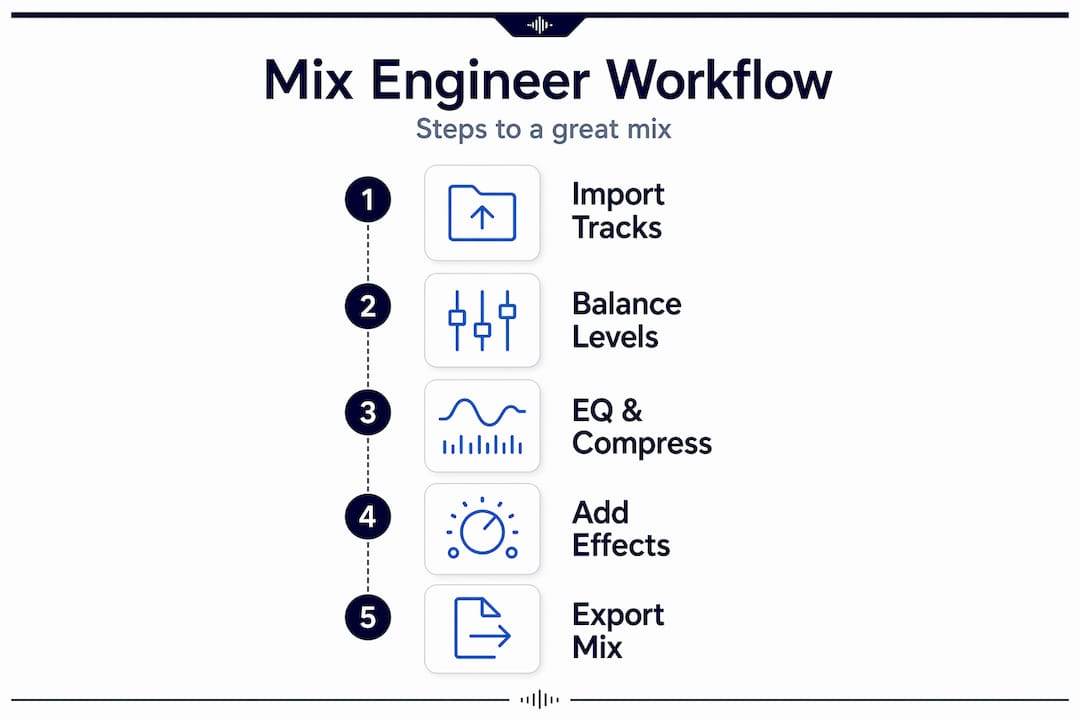 Mix Engineer Workflow

Steps to a great mix

1 Import Tracks

2 Balance Levels

3 EQ & Compress

4 Add Effects

5 Export Mix